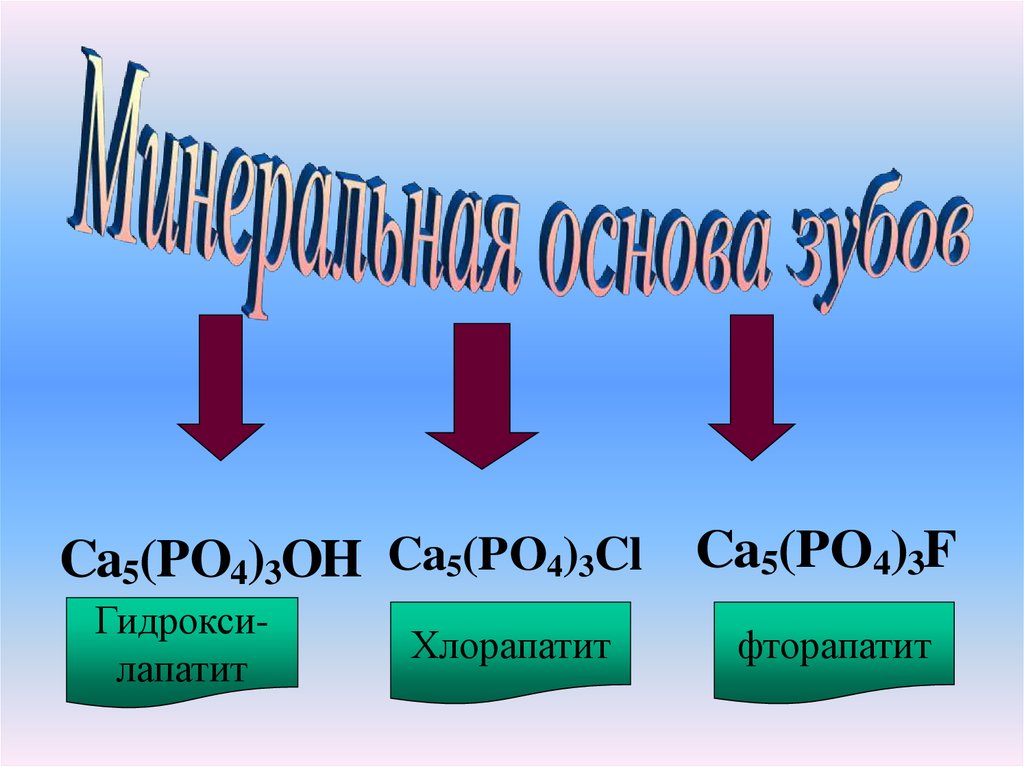 Минеральная основа зубов

$Ca_5(PO_4)_3OH$

Гидрокси-лапатит

$Ca_5(PO_4)_3Cl$

Хлорапатит

$Ca_5(PO_4)_3F$

фторапатит